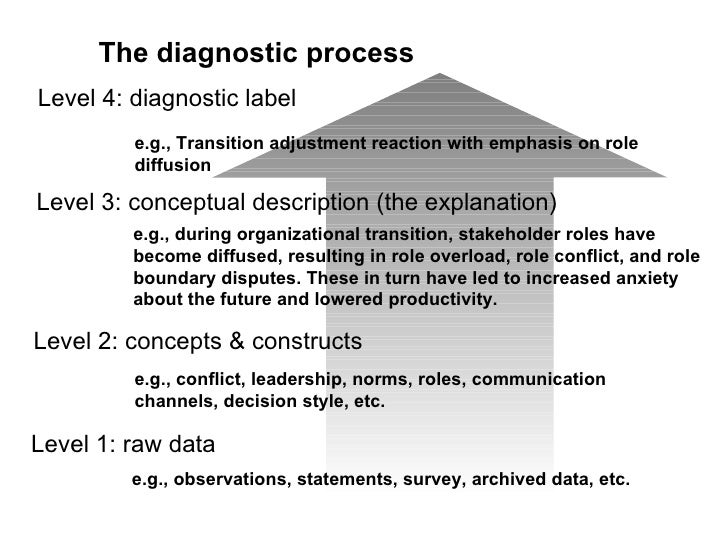 The diagnostic process

Level 4: diagnostic label

e.g., Transition adjustment reaction with emphasis on role diffusion

Level 3: conceptual description (the explanation)

e.g., during organizational transition, stakeholder roles have become diffused, resulting in role overload, role conflict, and role boundary disputes. These in turn have led to increased anxiety about the future and lowered productivity.

Level 2: concepts & constructs

e.g., conflict, leadership, norms, roles, communication channels, decision style, etc.

Level 1: raw data

e.g., observations, statements, survey, archived data, etc.